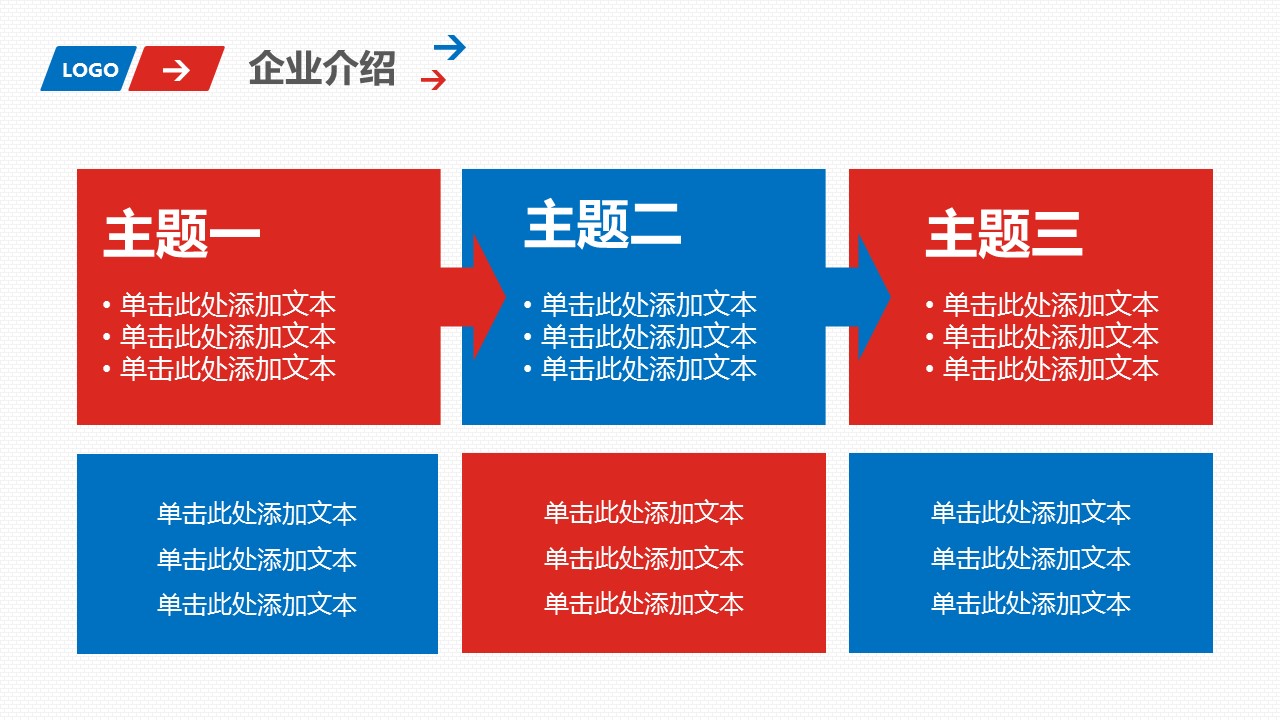 LOGO

企业介绍

主题一

• 单击此处添加文本
• 单击此处添加文本
• 单击此处添加文本

主题二

• 单击此处添加文本
• 单击此处添加文本
• 单击此处添加文本

主题三

• 单击此处添加文本
• 单击此处添加文本
• 单击此处添加文本

单击此处添加文本
单击此处添加文本
单击此处添加文本

单击此处添加文本
单击此处添加文本
单击此处添加文本

单击此处添加文本
单击此处添加文本
单击此处添加文本